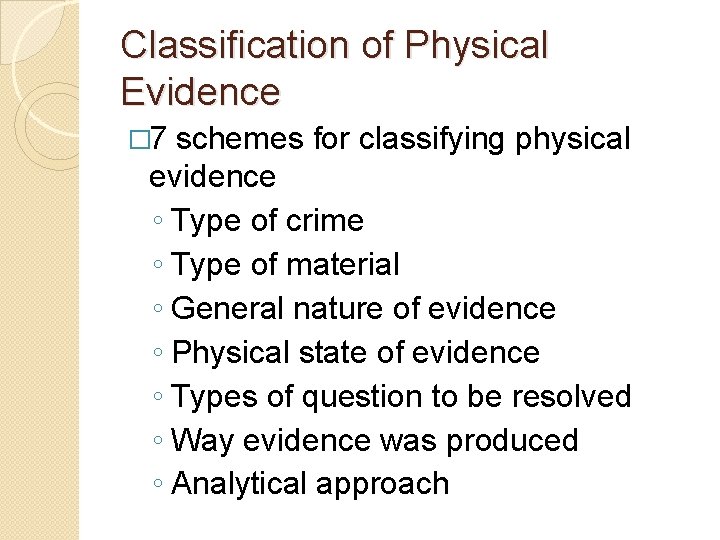 Classification of Physical Evidence

□7 schemes for classifying physical evidence

◦ Type of crime
◦ Type of material
◦ General nature of evidence
◦ Physical state of evidence
◦ Types of question to be resolved
◦ Way evidence was produced
◦ Analytical approach